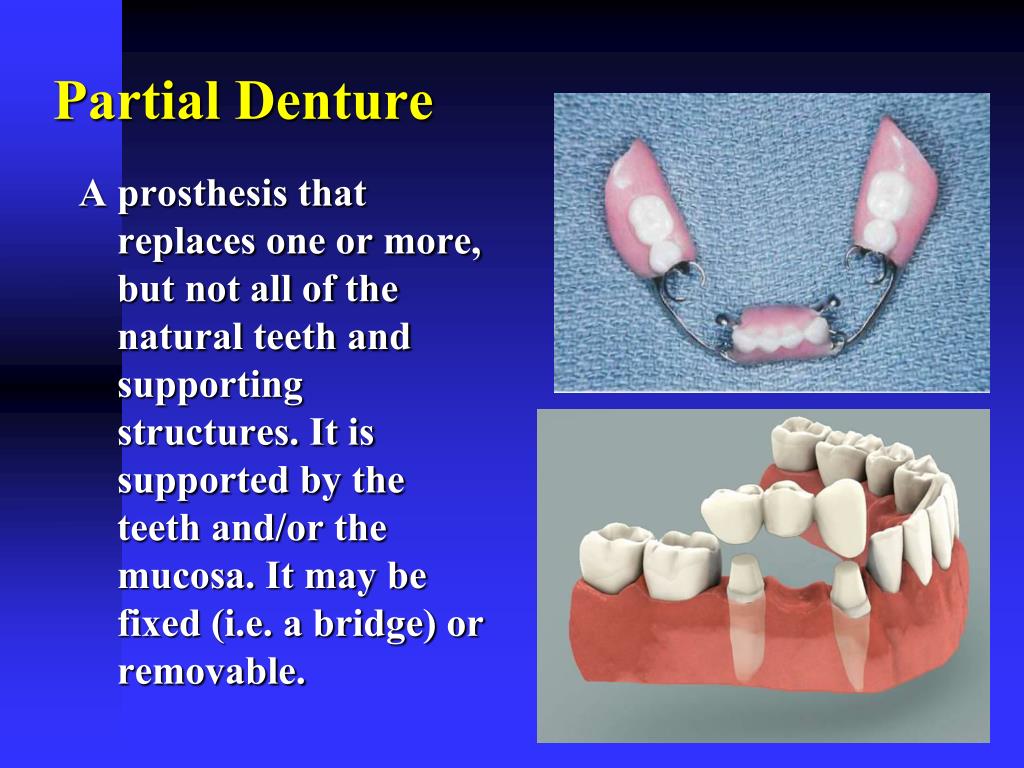 Partial Denture

A prosthesis that replaces one or more, but not all of the natural teeth and supporting structures. It is supported by the teeth and/or the mucosa. It may be fixed (i.e. a bridge) or removable.